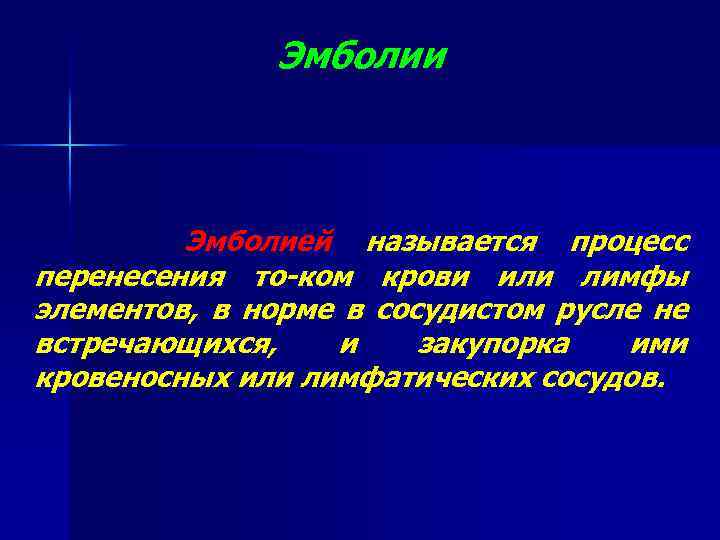 Эмболии

Эмболией называется процесс перенесения то-ком крови или лимфы элементов, в норме в сосудистом русле не встречающихся, и закупорка ими кровеносных или лимфатических сосудов.